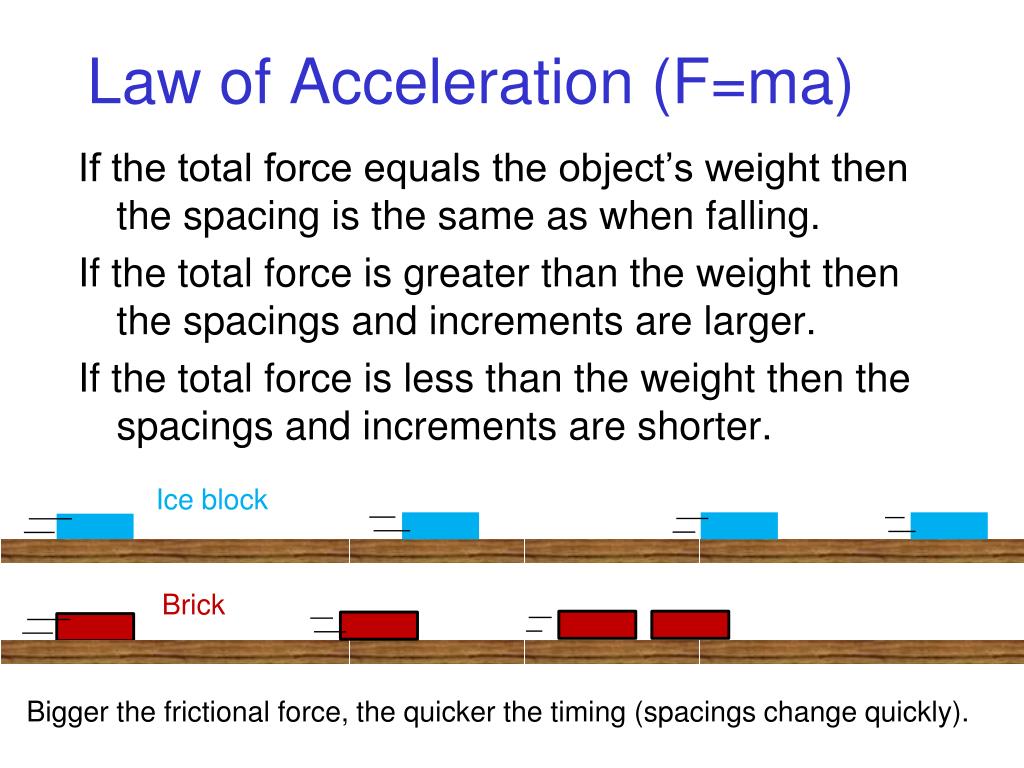 Law of Acceleration (F=ma)

If the total force equals the object's weight then the spacing is the same as when falling.

If the total force is greater than the weight then the spacings and increments are larger.

If the total force is less than the weight then the spacings and increments are shorter.

Ice block

Brick

Bigger the frictional force, the quicker the timing (spacings change quickly).